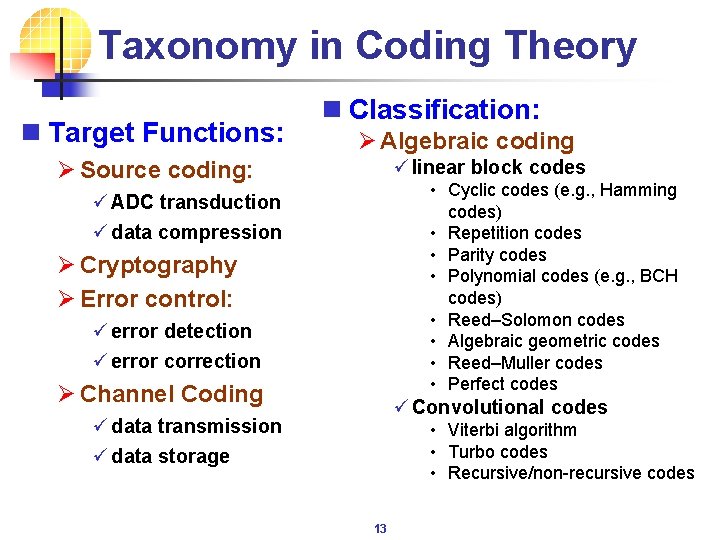 Taxonomy in Coding Theory

■ Target Functions:
➢ Source coding:
✓ ADC transduction
✓ data compression
➢ Cryptography
➢ Error control:
✓ error detection
✓ error correction
➢ Channel Coding
✓ data transmission
✓ data storage

■ Classification:
➢ Algebraic coding
✓ linear block codes
• Cyclic codes (e.g., Hamming codes)
• Repetition codes
• Parity codes
• Polynomial codes (e.g., BCH codes)
• Reed–Solomon codes
• Algebraic geometric codes
• Reed–Muller codes
• Perfect codes
✓ Convolutional codes
• Viterbi algorithm
• Turbo codes
• Recursive/non-recursive codes

13